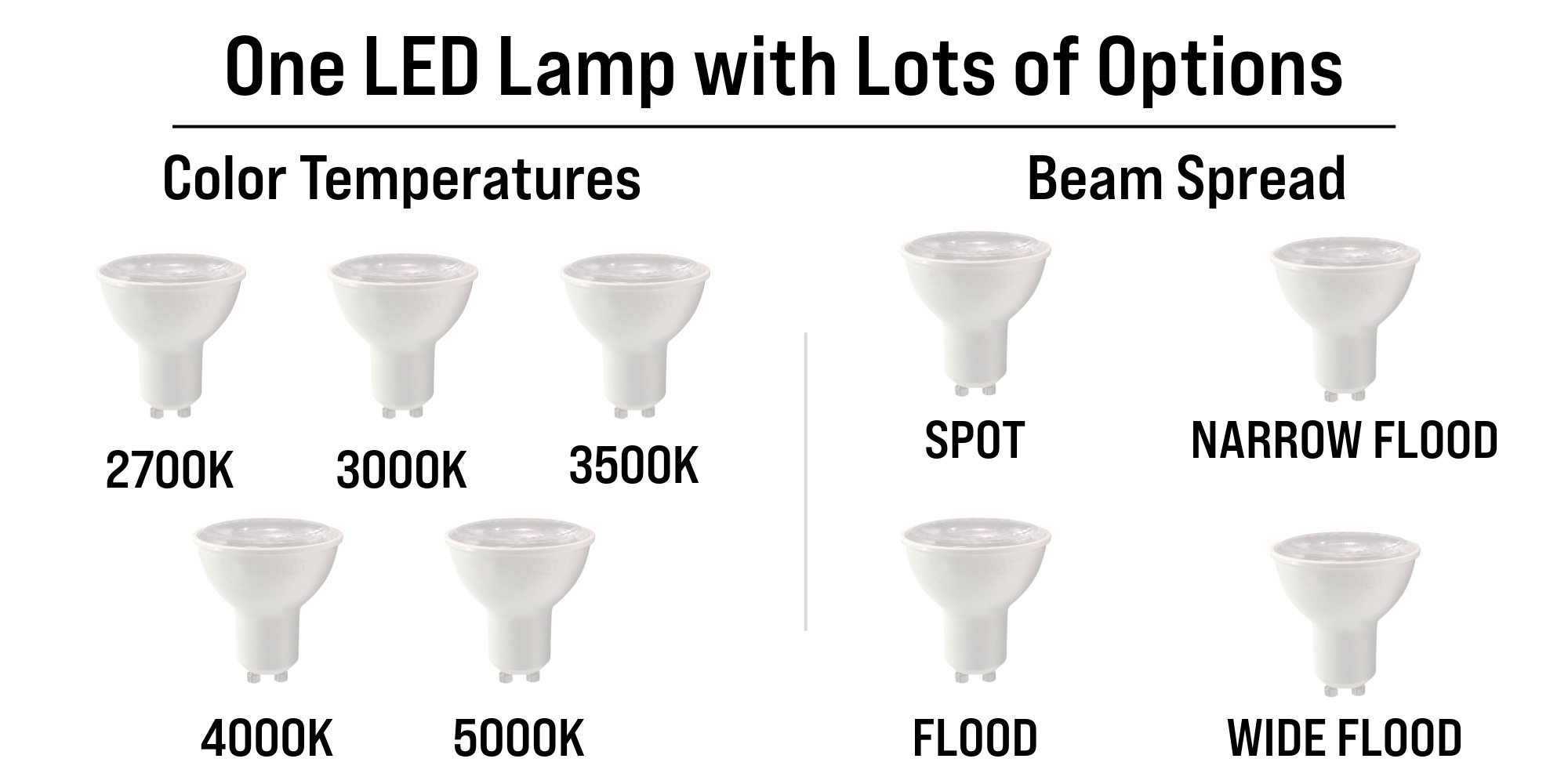 One LED Lamp with Lots of Options

Color Temperatures

2700K 3000K 3500K

4000K 5000K

Beam Spread

SPOT NARROW FLOOD

FLOOD WIDE FLOOD